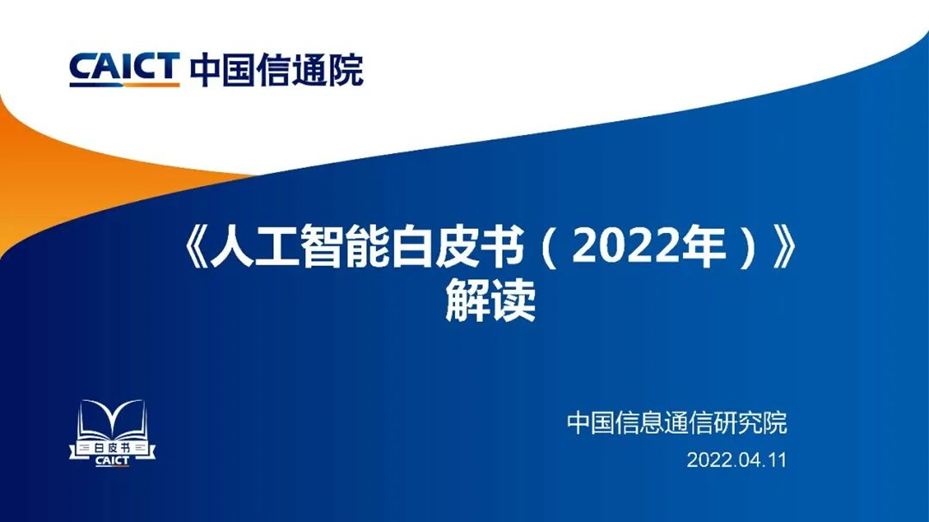 CAICT 中国信通院

《人工智能白皮书（2022年）》
解读

白皮书
CAICT

中国信息通信研究院
2022.04.11